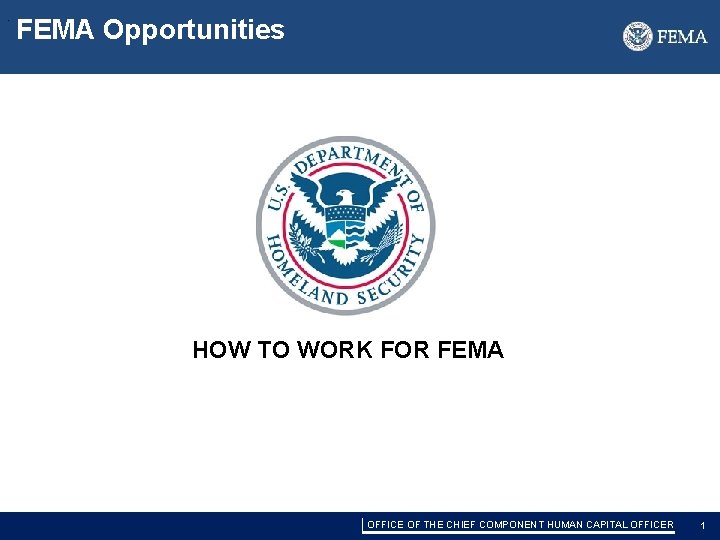 FEMA Opportunities

FEMA

U.S. DEPARTMENT OF HOMELAND SECURITY

HOW TO WORK FOR FEMA

OFFICE OF THE CHIEF COMPONENT HUMAN CAPITAL OFFICER 1